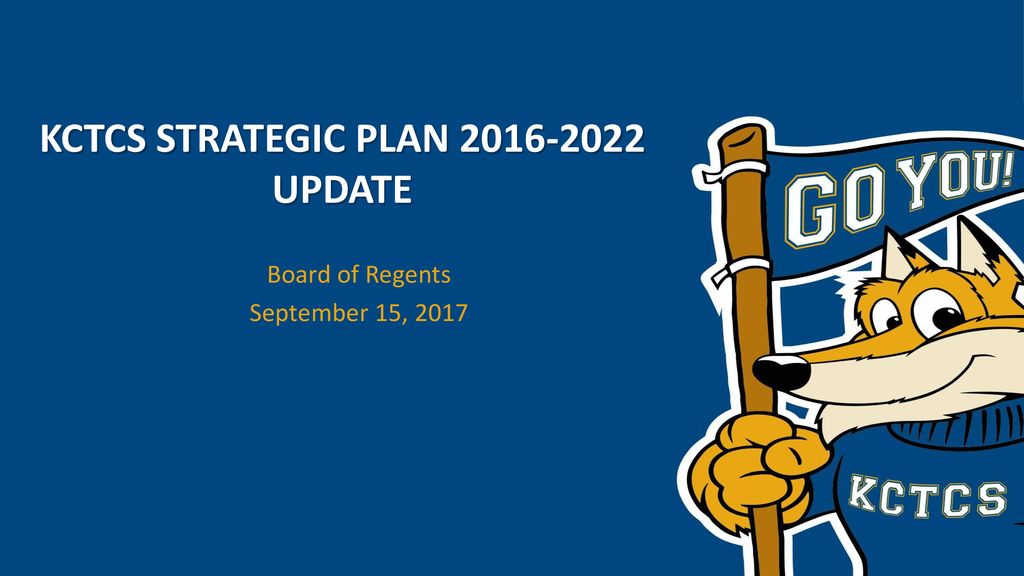 KCTCS STRATEGIC PLAN 2016-2022 UPDATE

Board of Regents
September 15, 2017

GO YOU!

KCTCS